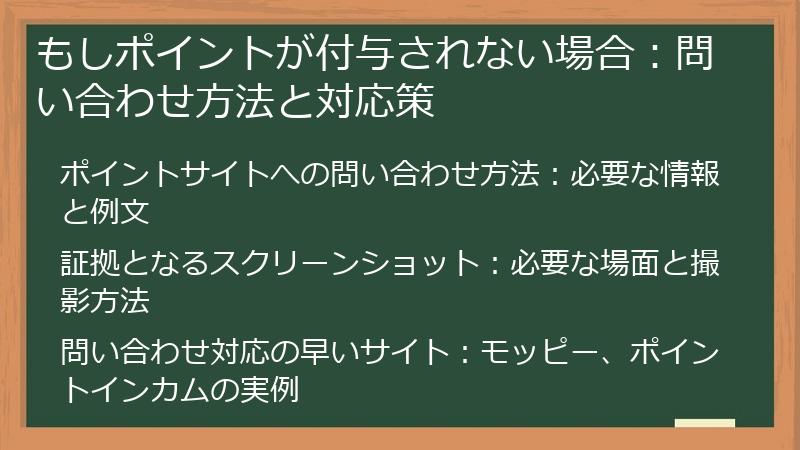 もしポイントが付与されない場合：問い合わせ方法と対応策

ポイントサイトへの問い合わせ方法：必要な情報と例文

証拠となるスクリーンショット：必要な場面と撮影方法

問い合わせ対応の早いサイト：モッピー、ポイントインカムの実例